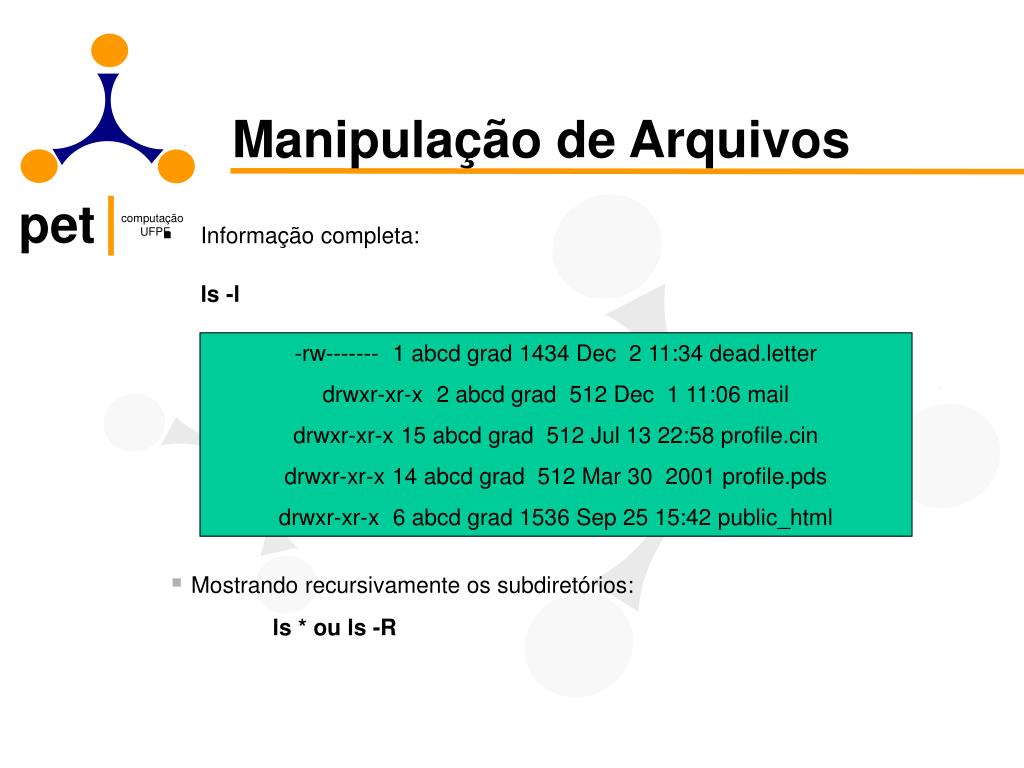 pet
computação
UFPE

Manipulação de Arquivos

Informação completa:

ls -l

-rw------- 1 abcd grad 1434 Dec 2 11:34 dead.letter
drwxr-xr-x 2 abcd grad 512 Dec 1 11:06 mail
drwxr-xr-x 15 abcd grad 512 Jul 13 22:58 profile.cin
drwxr-xr-x 14 abcd grad 512 Mar 30 2001 profile.pds
drwxr-xr-x 6 abcd grad 1536 Sep 25 15:42 public_html

Mostrando recursivamente os subdiretórios:

ls * ou ls -R